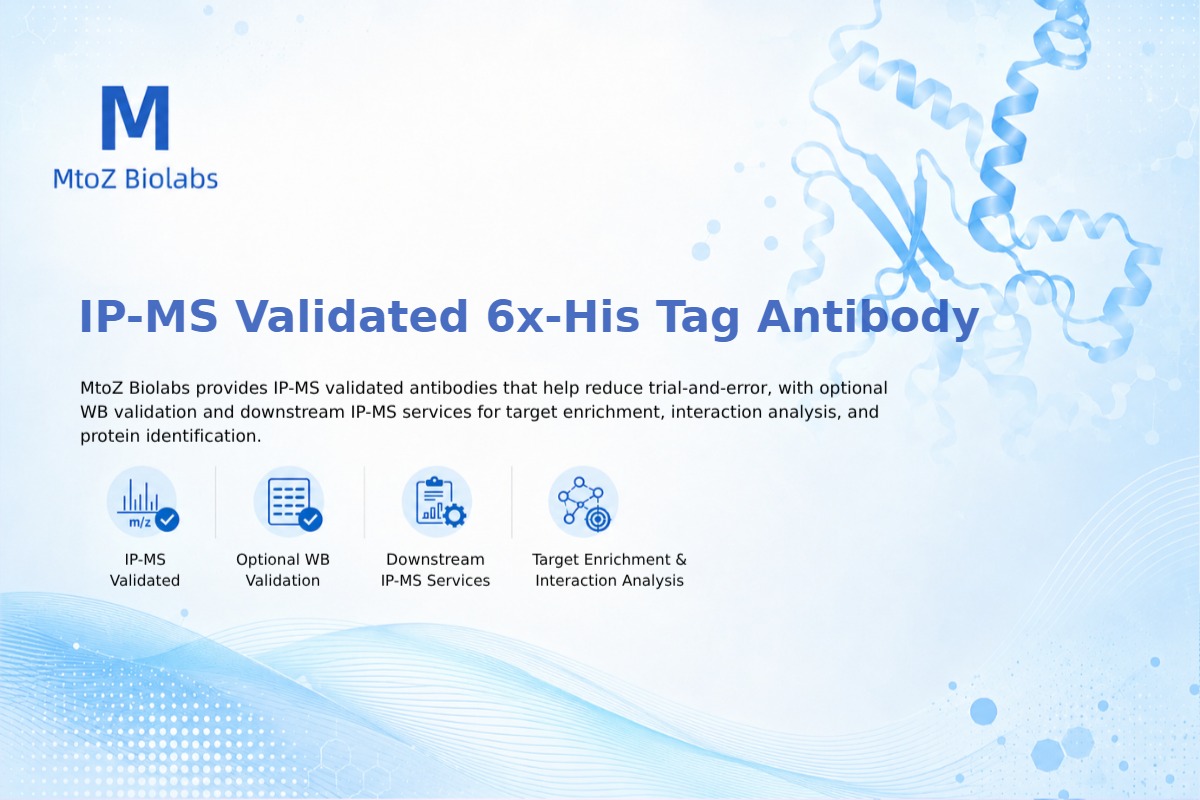 M
MtoZ Biolabs

IP-MS Validated 6x-His Tag Antibody

MtoZ Biolabs provides IP-MS validated antibodies that help reduce trial-and-error, with optional WB validation and downstream IP-MS services for target enrichment, interaction analysis, and protein identification.

m/z

IP-MS Validated

Optional WB Validation

Downstream IP-MS Services

Target Enrichment & Interaction Analysis